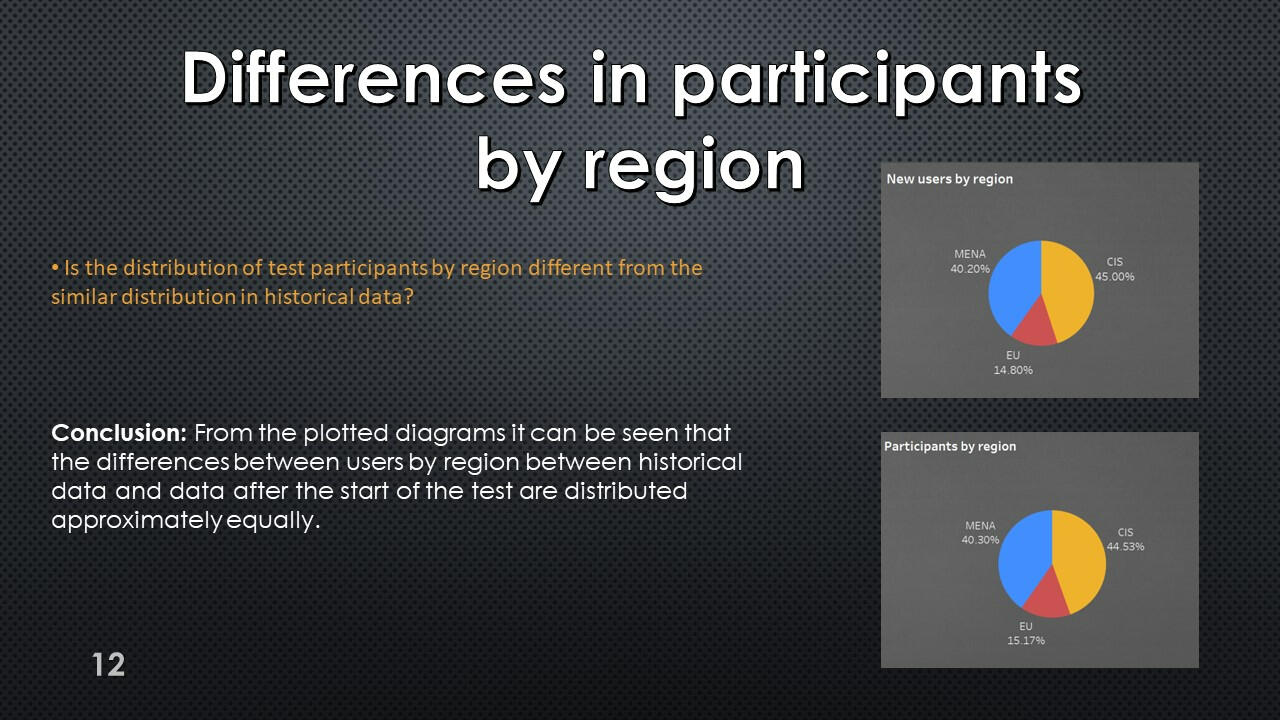 Differences in participants by region

• Is the distribution of test participants by region different from the similar distribution in historical data?

Conclusion: From the plotted diagrams it can be seen that the differences between users by region between historical data and data after the start of the test are distributed approximately equally.

New users by region

MENA
40.20%

CIS
45.00%

EU
14.80%

Participants by region

MENA
40.30%

CIS
44.53%

EU
15.17%

12